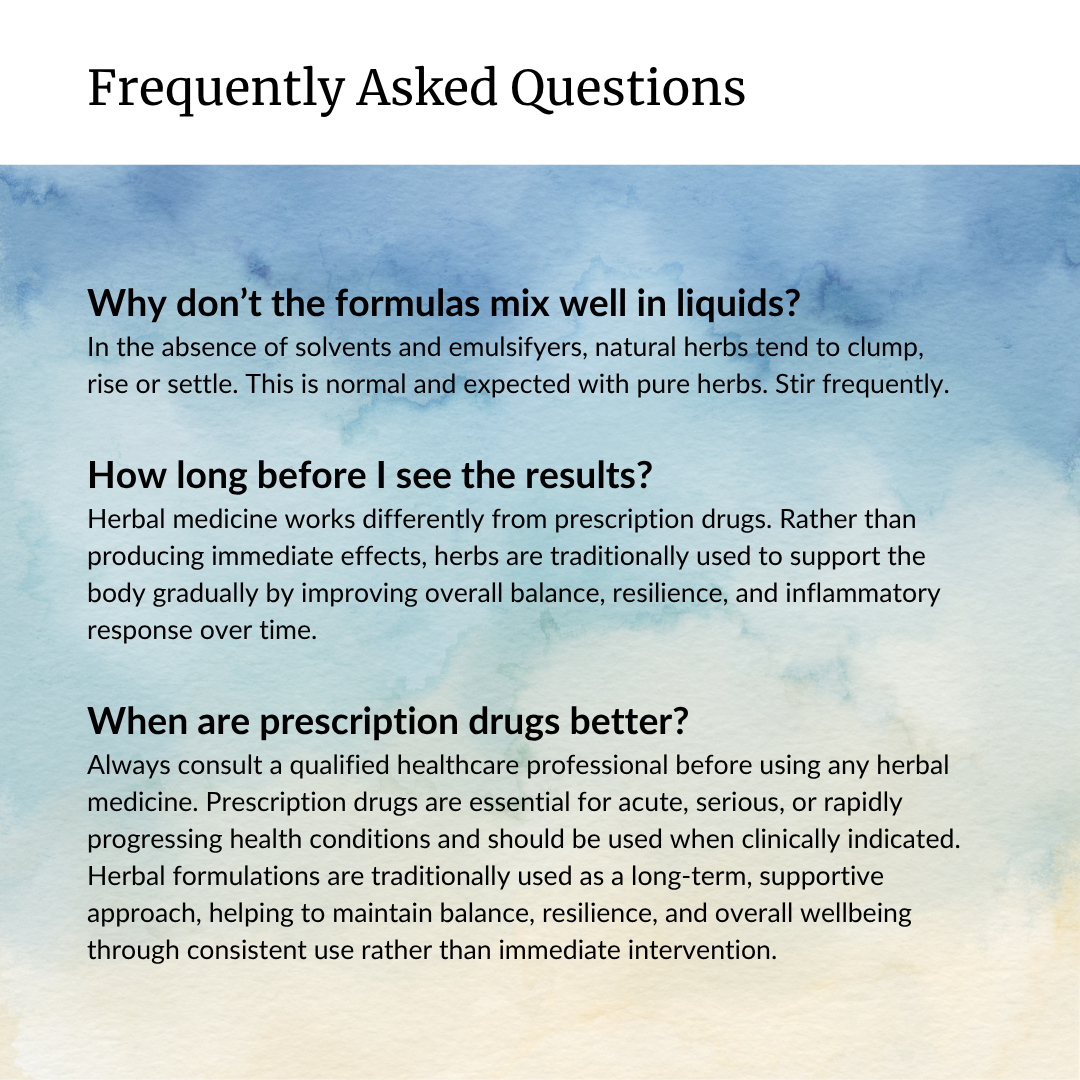 Frequently Asked Questions

Why don’t the formulas mix well in liquids?
In the absence of solvents and emulsifyers, natural herbs tend to clump, rise or settle. This is normal and expected with pure herbs. Stir frequently.

How long before I see the results?
Herbal medicine works differently from prescription drugs. Rather than producing immediate effects, herbs are traditionally used to support the body gradually by improving overall balance, resilience, and inflammatory response over time.

When are prescription drugs better?
Always consult a qualified healthcare professional before using any herbal medicine. Prescription drugs are essential for acute, serious, or rapidly progressing health conditions and should be used when clinically indicated. Herbal formulations are traditionally used as a long-term, supportive approach, helping to maintain balance, resilience, and overall wellbeing through consistent use rather than immediate intervention.